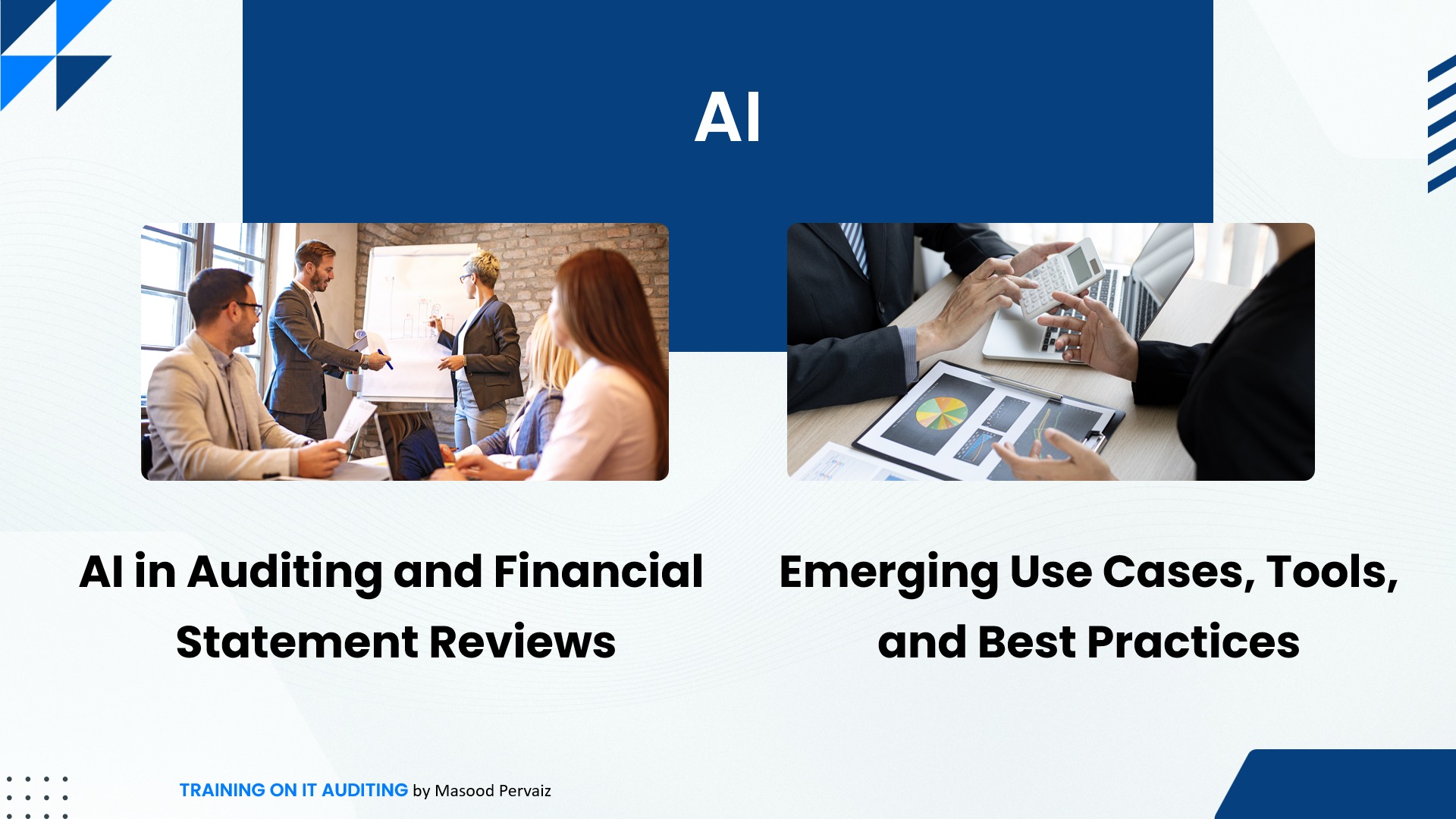 AI

AI in Auditing and Financial Statement Reviews

Emerging Use Cases, Tools, and Best Practices

TRAINING ON IT AUDITING by Masood Pervaiz